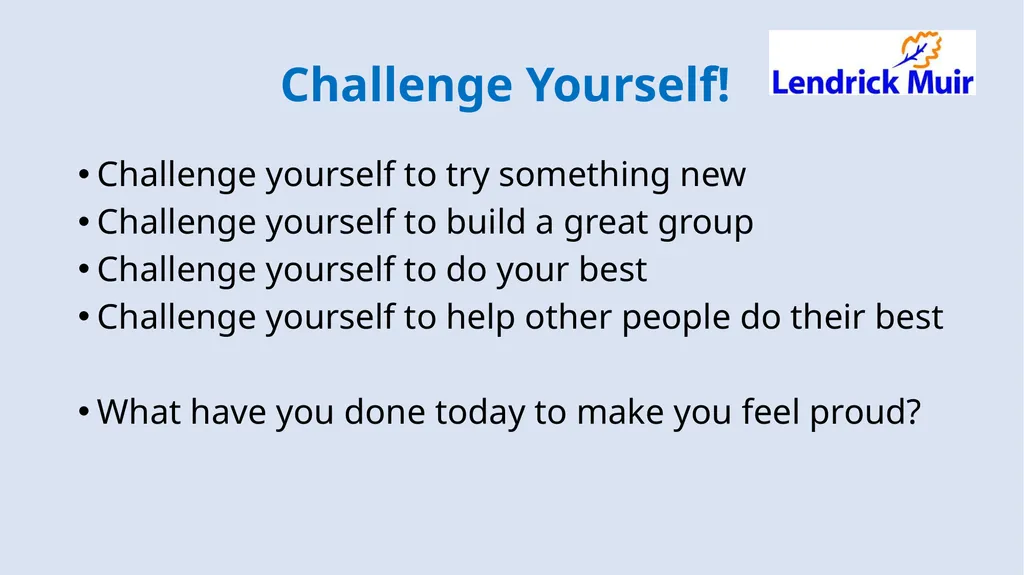 Challenge Yourself!

Lendrick Muir

• Challenge yourself to try something new
• Challenge yourself to build a great group
• Challenge yourself to do your best
• Challenge yourself to help other people do their best

• What have you done today to make you feel proud?